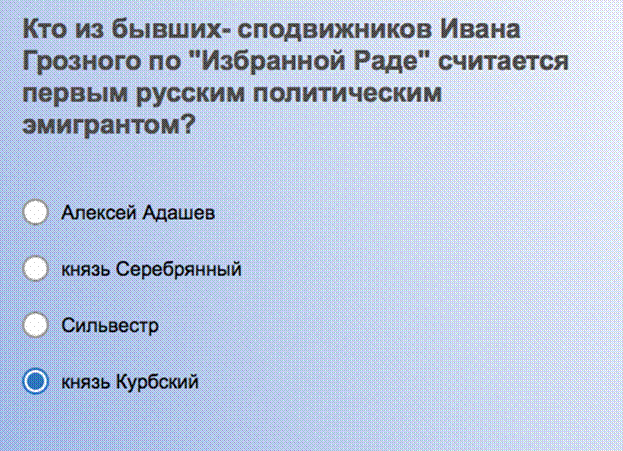 Кто из бывших- сподвижников Ивана Грозного по "Избранной Раде" считается первым русским политическим эмигрантом?

Алексей Адашев

князь Серебрянный

Сильвестр

князь Курбский